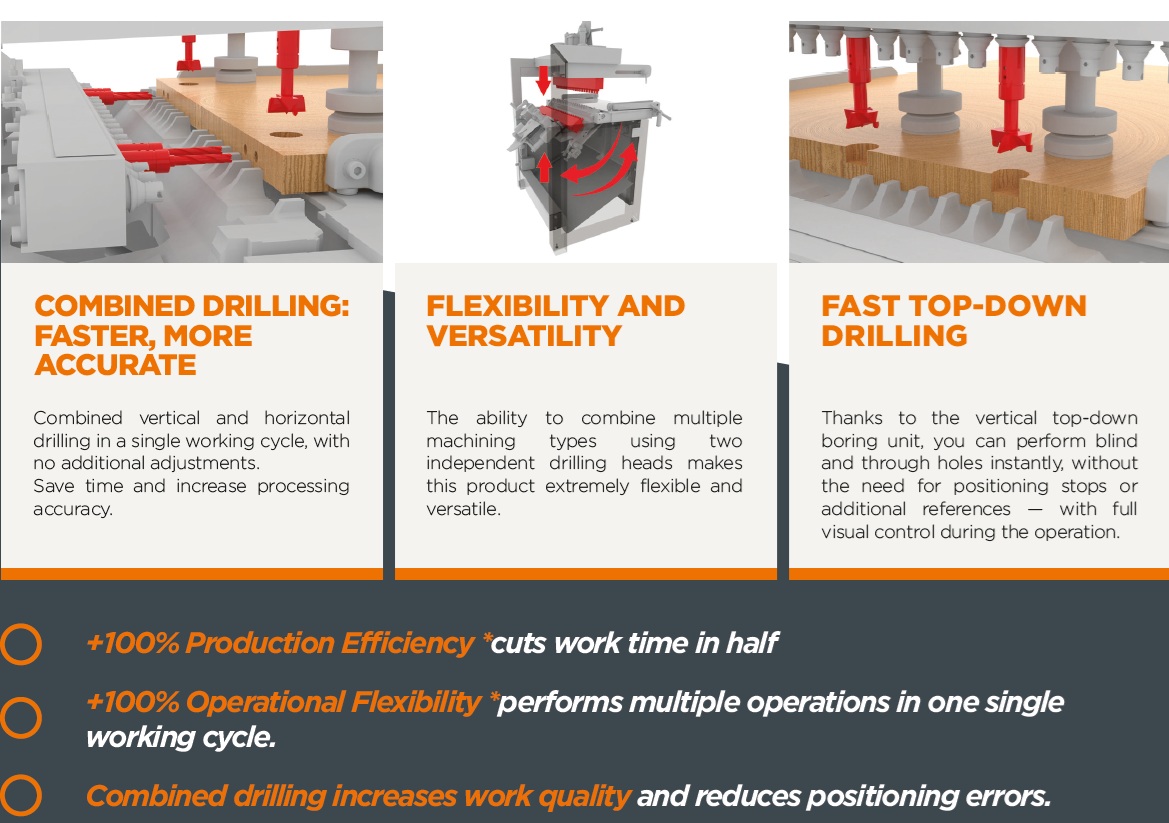 COMBINED DRILLING: FASTER, MORE ACCURATE

Combined vertical and horizontal drilling in a single working cycle, with no additional adjustments.
Save time and increase processing accuracy.

FLEXIBILITY AND VERSATILITY

The ability to combine multiple machining types using two independent drilling heads makes this product extremely flexible and versatile.

FAST TOP-DOWN DRILLING

Thanks to the vertical top-down boring unit, you can perform blind and through holes instantly, without the need for positioning stops or additional references — with full visual control during the operation.

+100% Production Efficiency *cuts work time in half

+100% Operational Flexibility *performs multiple operations in one single working cycle.

Combined drilling increases work quality and reduces positioning errors.